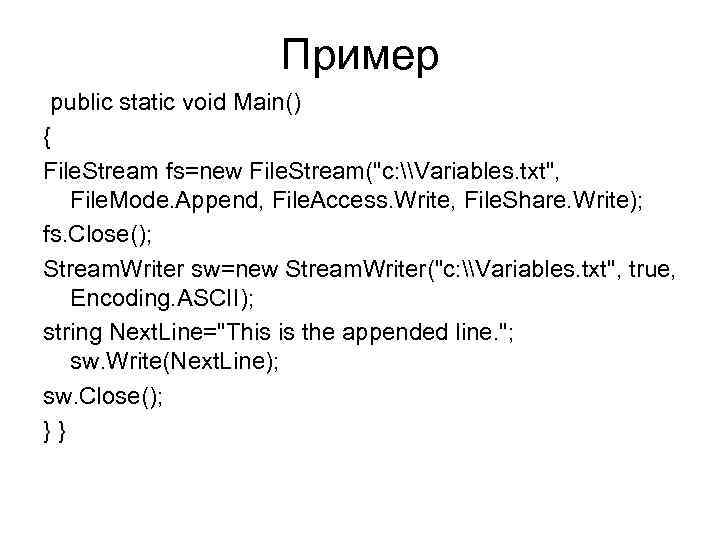 Пример

public static void Main()

{

FileStream fs=new FileStream("c:\\Variables.txt", FileMode.Append, FileAccess.Write, FileShare.Write);

fs.Close();

StreamWriter sw=new StreamWriter("c:\\Variables.txt", true, Encoding.ASCII);

string NextLine="This is the appended line."; sw.Write(NextLine);

sw.Close();

} }